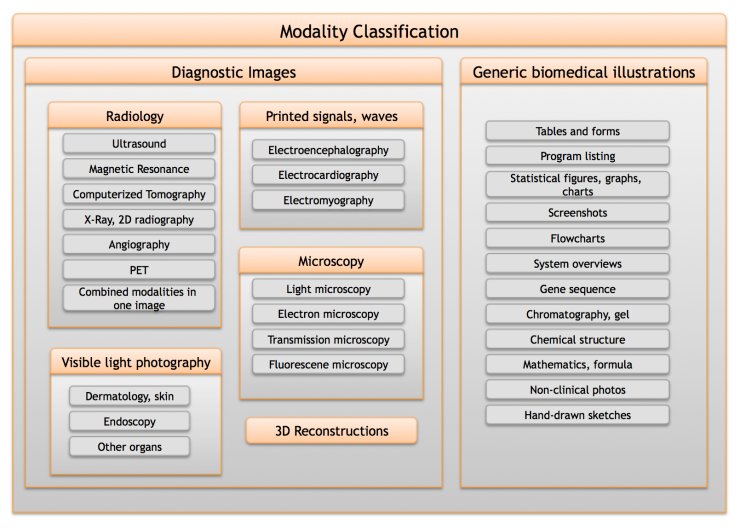 Modality Classification

Diagnostic Images

Radiology

Ultrasound

Magnetic Resonance

Computerized Tomography

X-Ray, 2D radiography

Angiography

PET

Combined modalities in one image

Visible light photography

Dermatology, skin

Endoscopy

Other organs

Printed signals, waves

Electroencephalography

Electrocardiography

Electromyography

Microscopy

Light microscopy

Electron microscopy

Transmission microscopy

Fluorescene microscopy

3D Reconstructions

Generic biomedical illustrations

Tables and forms

Program listing

Statistical figures, graphs, charts

Screenshots

Flowcharts

System overviews

Gene sequence

Chromatography, gel

Chemical structure

Mathematics, formula

Non-clinical photos

Hand-drawn sketches